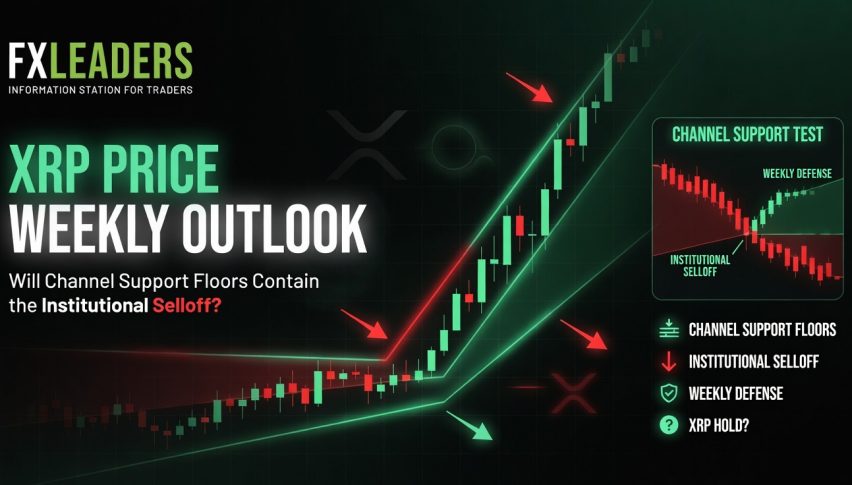 FXLEADERS
INFORMATION STATION FOR TRADERS

XRP PRICE
WEEKLY OUTLOOK

Will Channel Support Floors Contain the Institutional Selloff?

CHANNEL SUPPORT TEST
WEEKLY DEFENSE
INSTITUTIONAL SELLOFF

CHANNEL SUPPORT FLOORS
INSTITUTIONAL SELLOFF
WEEKLY DEFENSE
XRP HOLD?